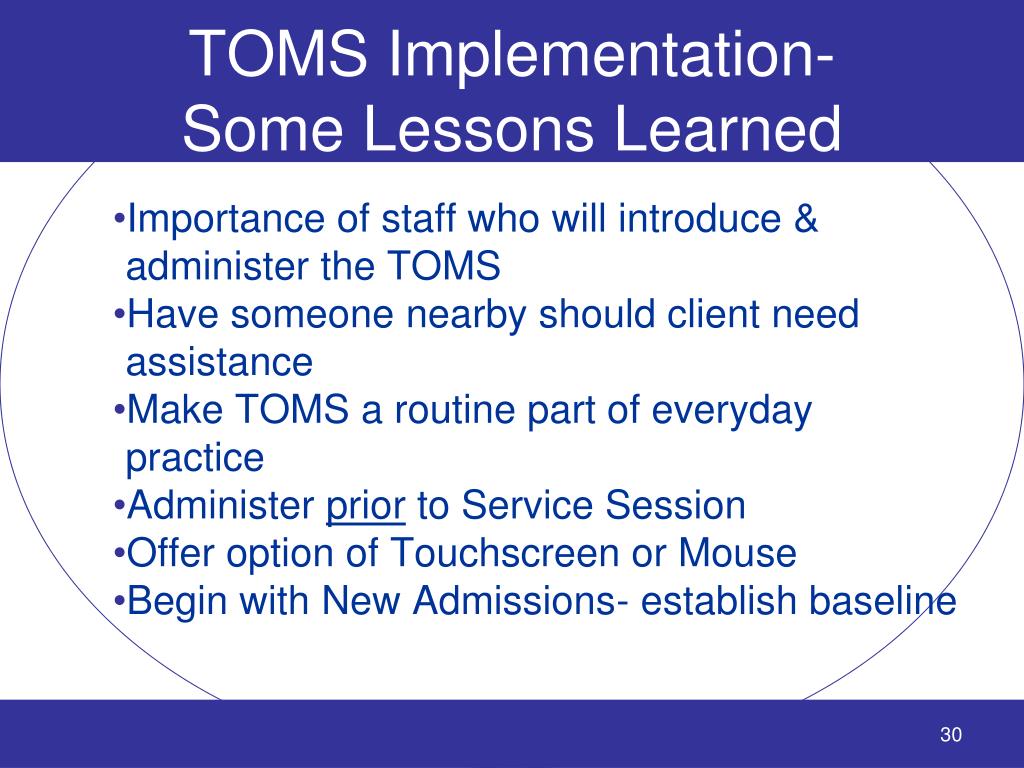 TOMS Implementation- Some Lessons Learned

•Importance of staff who will introduce & administer the TOMS
•Have someone nearby should client need assistance
•Make TOMS a routine part of everyday practice
•Administer prior to Service Session
•Offer option of Touchscreen or Mouse
•Begin with New Admissions- establish baseline

30